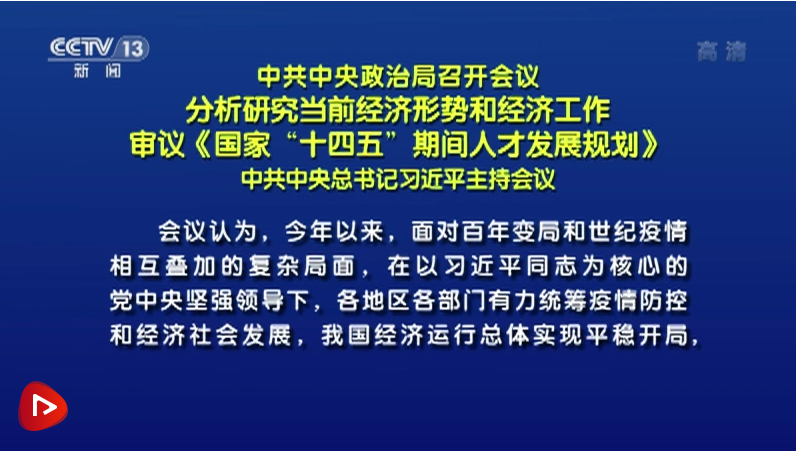 CCTV 13
新闻

高清

中共中央政治局召开会议
分析研究当前经济形势和经济工作
审议《国家“十四五”期间人才发展规划》
中共中央总书记习近平主持会议

会议认为，今年以来，面对百年变局和世纪疫情相互叠加的复杂局面，在以习近平同志为核心的党中央坚强领导下，各地区各部门有力统筹疫情防控和经济社会发展，我国经济运行总体实现平稳开局，